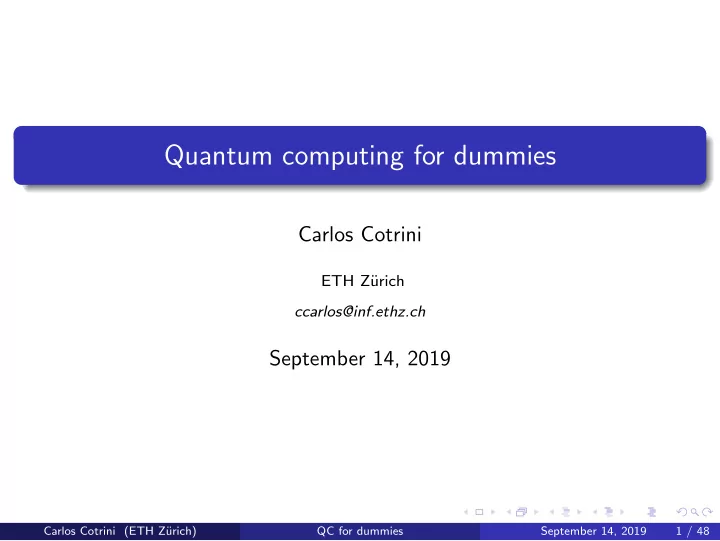 Quantum computing for dummies

Carlos Cotrini

ETH Zürich

ccarlos@inf.ethz.ch

September 14, 2019

Carlos Cotrini (ETH Zürich) QC for dummies September 14, 2019 1 / 48